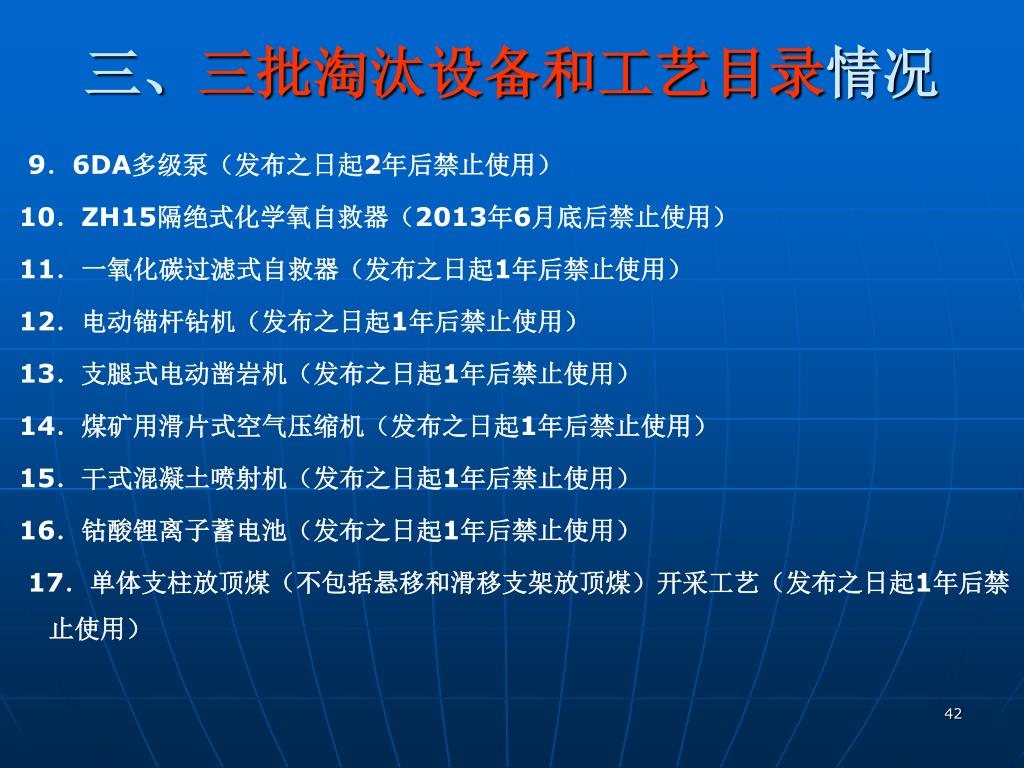 三、三批淘汰设备和工艺目录情况

9．6DA多级泵（发布之日起2年后禁止使用）

10．ZH15隔绝式化学氧自救器（2013年6月底后禁止使用）

11．一氧化碳过滤式自救器（发布之日起1年后禁止使用）

12．电动锚杆钻机（发布之日起1年后禁止使用）

13．支腿式电动凿岩机（发布之日起1年后禁止使用）

14．煤矿用滑片式空气压缩机（发布之日起1年后禁止使用）

15．干式混凝土喷射机（发布之日起1年后禁止使用）

16．钴酸锂离子蓄电池（发布之日起1年后禁止使用）

17．单体支柱放顶煤（不包括悬移和滑移支架放顶煤）开采工艺（发布之日起1年后禁止使用）

42